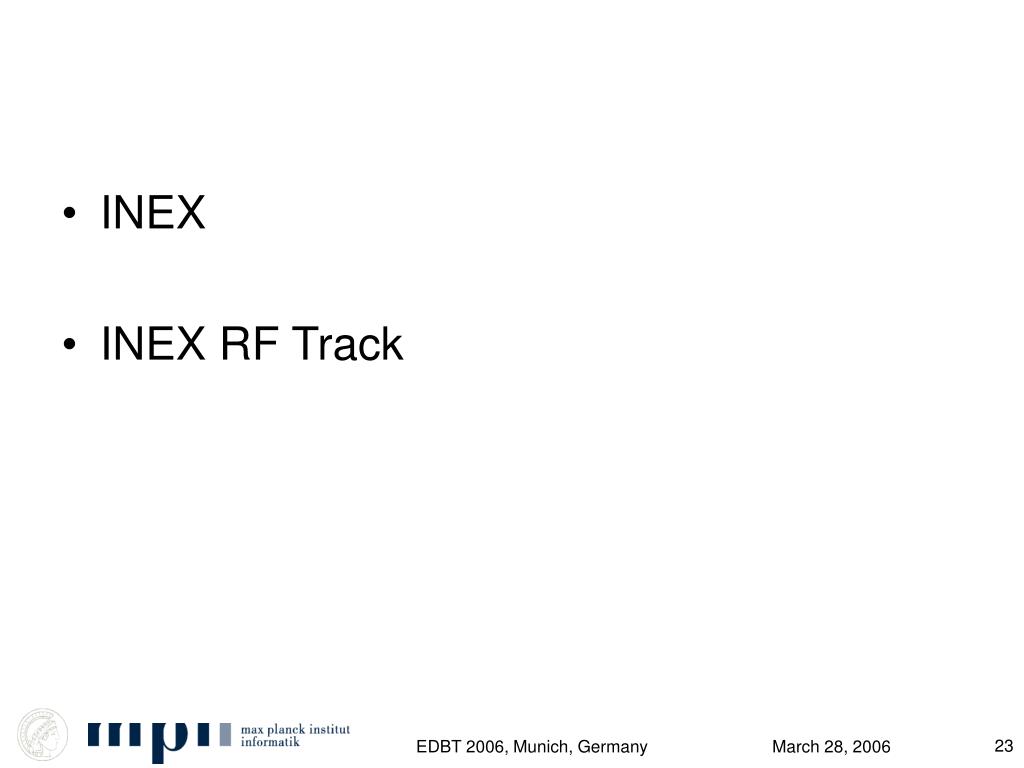 • INEX

• INEX RF Track

mpi max planck institut informatik

EDBT 2006, Munich, Germany

March 28, 2006

23